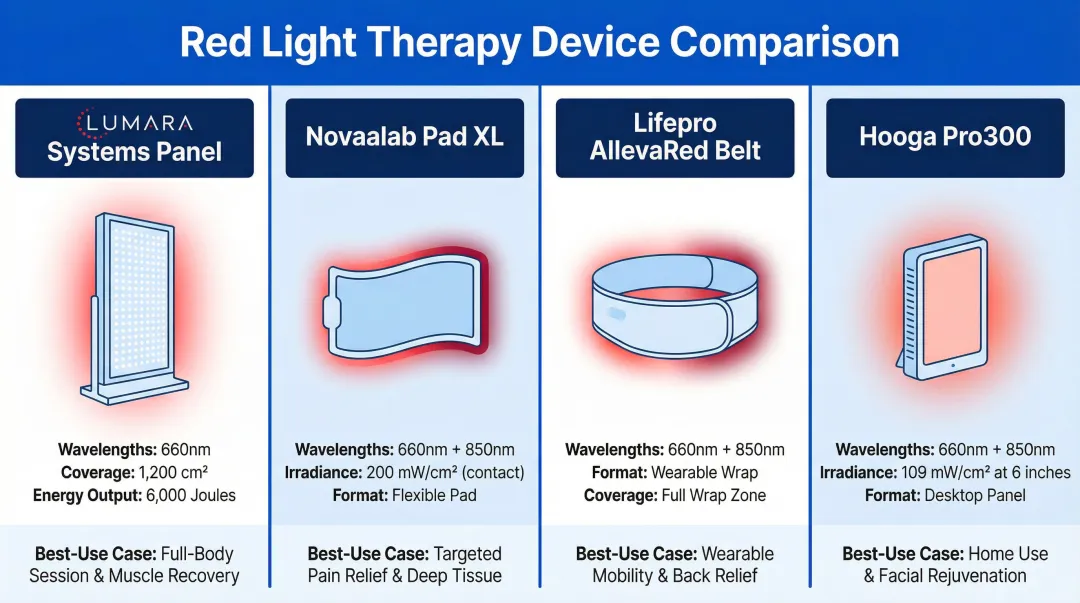 Red Light Therapy Device Comparison

LUMARA
Systems Panel

Wavelengths: 660nm
Coverage: 1,200 cm²
Energy Output: 6,000 Joules

Best-Use Case: Full-Body Session & Muscle Recovery

Novaalab Pad XL

Wavelengths: 660nm + 850nm
Irradiance: 200 mW/cm² (contact)
Format: Flexible Pad

Best-Use Case: Targeted Pain Relief & Deep Tissue

Lifepro
AllevaRed Belt

Wavelengths: 660nm + 850nm
Format: Wearable Wrap
Coverage: Full Wrap Zone

Best-Use Case: Wearable Mobility & Back Relief

Hooga Pro300

Wavelengths: 660nm + 850nm
Irradiance: 109 mW/cm² at 6 inches
Format: Desktop Panel

Best-Use Case: Home Use & Facial Rejuvenation